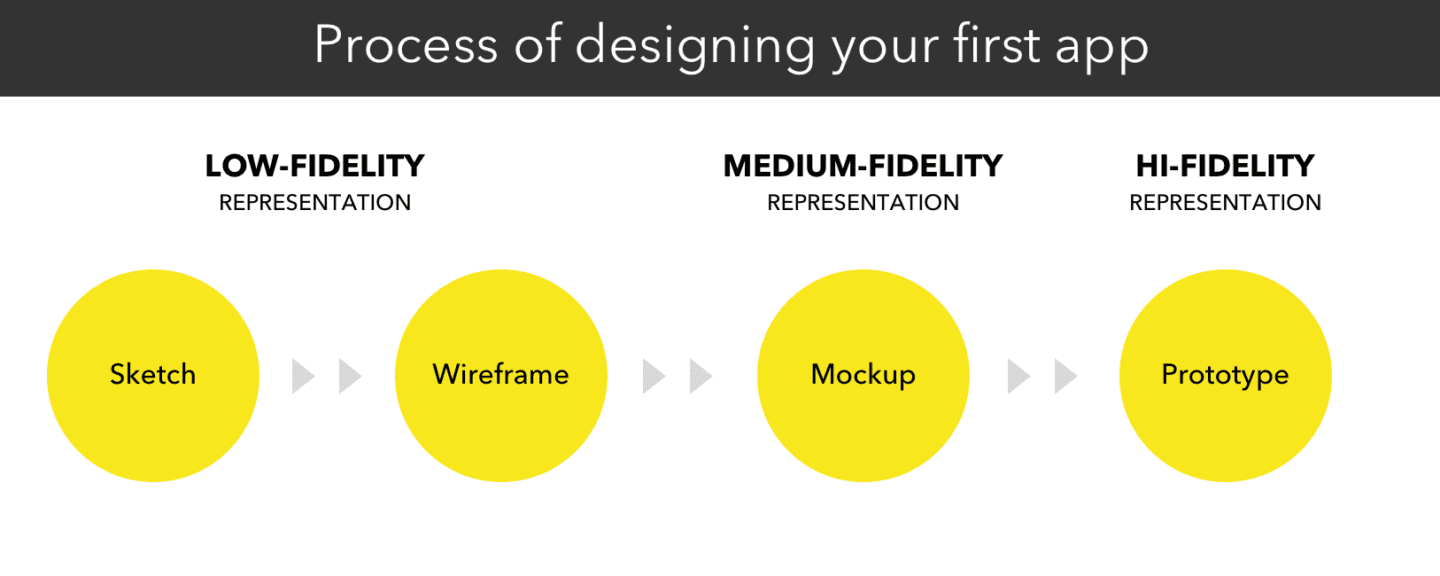 Process of designing your first app

LOW-FIDELITY
REPRESENTATION

MEDIUM-FIDELITY
REPRESENTATION

HI-FIDELITY
REPRESENTATION

Sketch

Wireframe

Mockup

Prototype